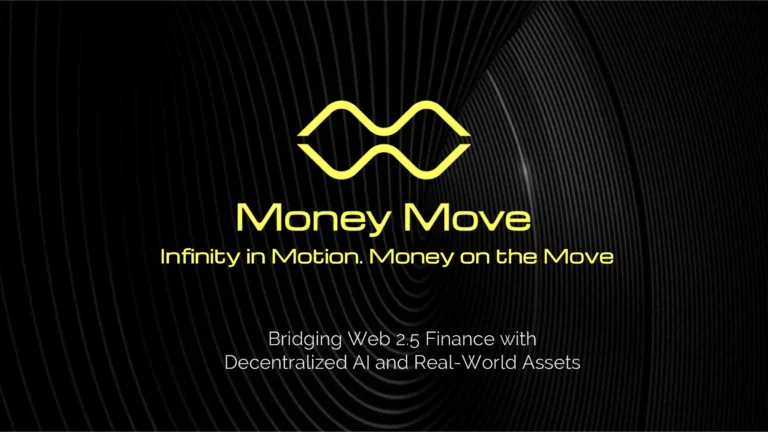 Money Move

Infinity in Motion. Money on the Move

Bridging Web 2.5 Finance with Decentralized AI and Real-World Assets